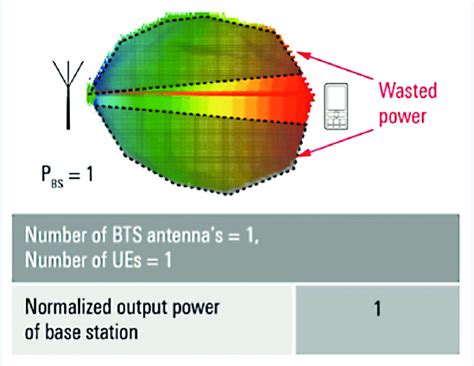 Wasted power

$P_{BS} = 1$

| Number of BTS antenna's = 1, Number of UEs = 1 | |
|---|---|
| Normalized output power of base station | 1 |